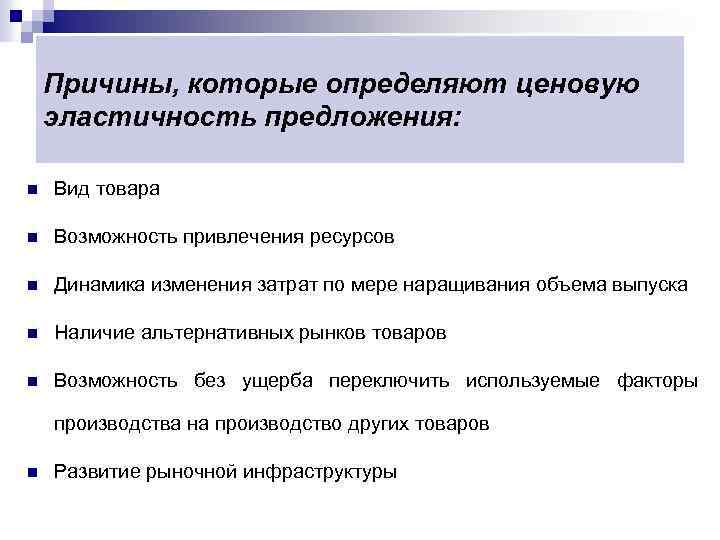 Причины, которые определяют ценовую эластичность предложения:

- Вид товара
- Возможность привлечения ресурсов
- Динамика изменения затрат по мере наращивания объема выпуска
- Наличие альтернативных рынков товаров
- Возможность без ущерба переключить используемые факторы производства на производство других товаров
- Развитие рыночной инфраструктуры